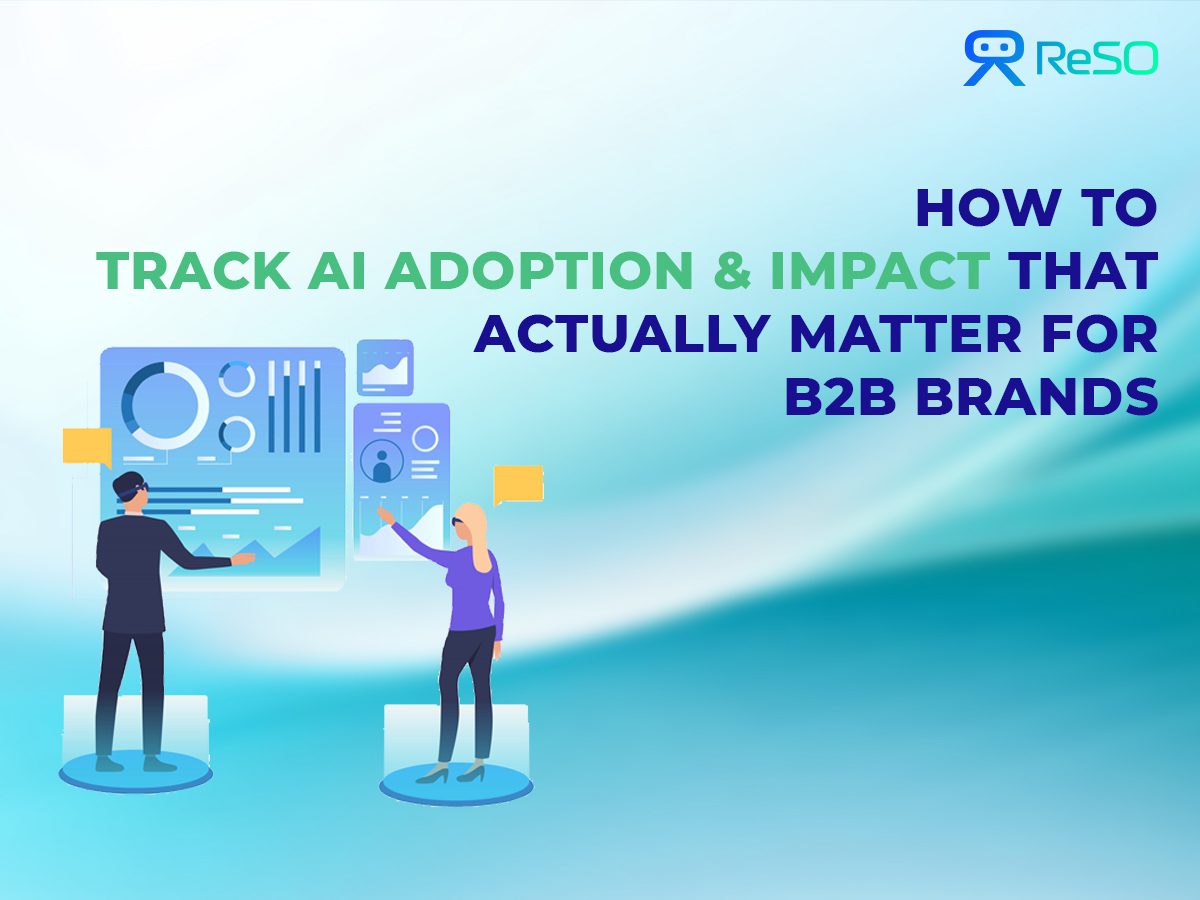 ReSO

HOW TO TRACK AI ADOPTION & IMPACT THAT ACTUALLY MATTER FOR B2B BRANDS